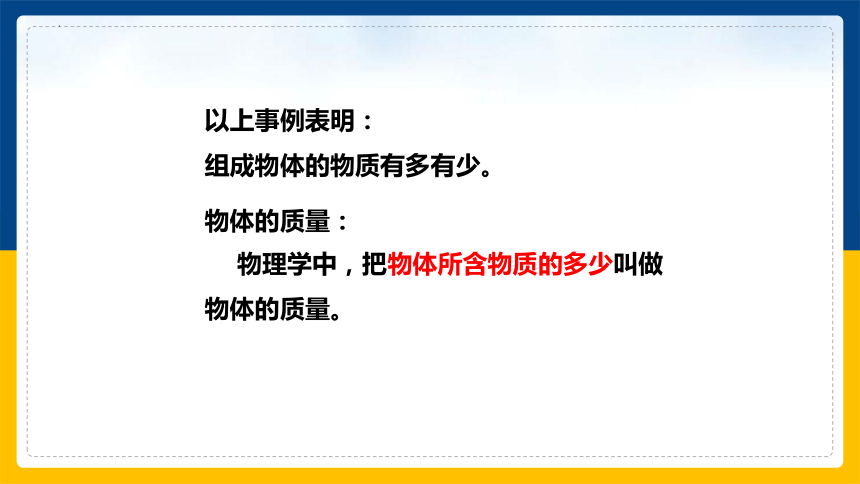 以上事例表明：
组成物体的物质有多有少。

物体的质量：
物理学中，把物体所含物质的多少叫做物体的质量。